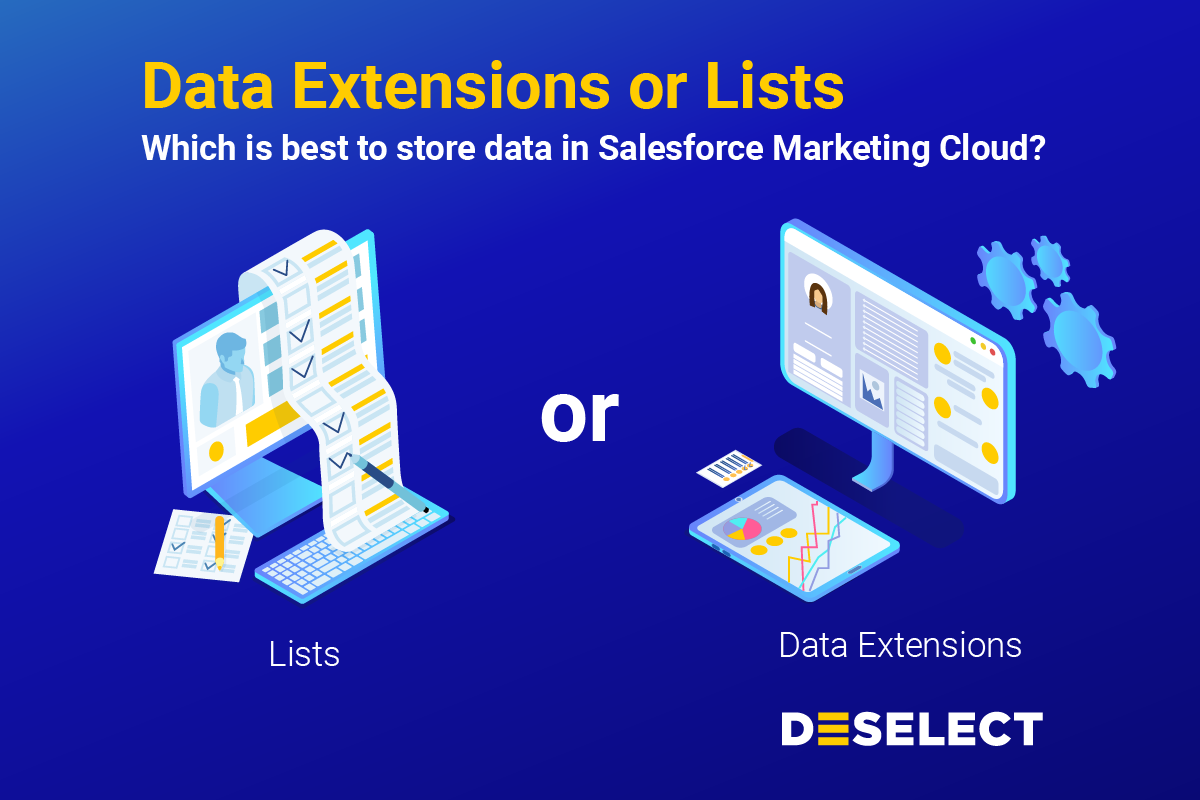 Data Extensions or Lists
Which is best to store data in Salesforce Marketing Cloud?

or

Lists

Data Extensions

DESELECT